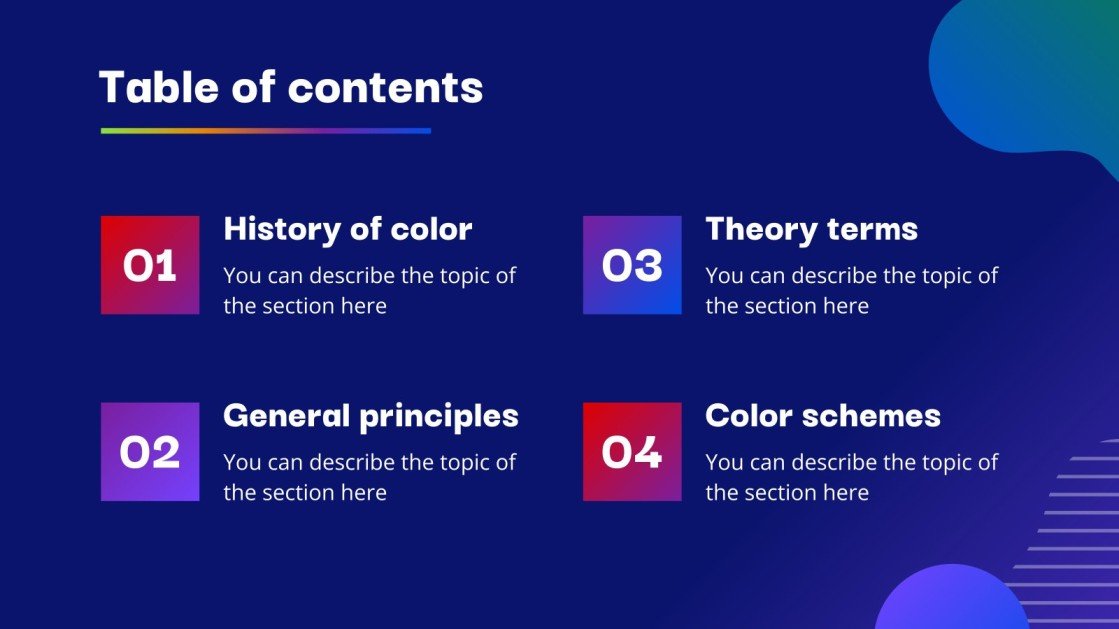 Table of contents

01

History of color

You can describe the topic of the section here

02

General principles

You can describe the topic of the section here

03

Theory terms

You can describe the topic of the section here

04

Color schemes

You can describe the topic of the section here